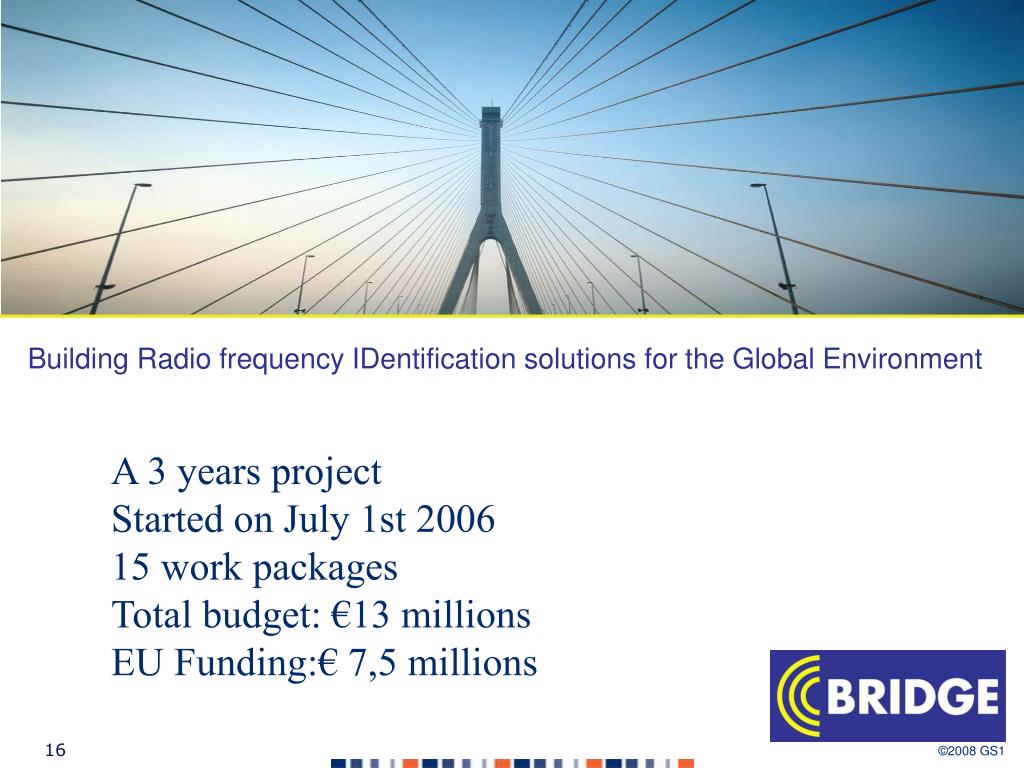 Building Radio frequency IDentification solutions for the Global Environment

A 3 years project
Started on July 1st 2006
15 work packages
Total budget: €13 millions
EU Funding:€ 7,5 millions

BRIDGE

16

©2008 GS1